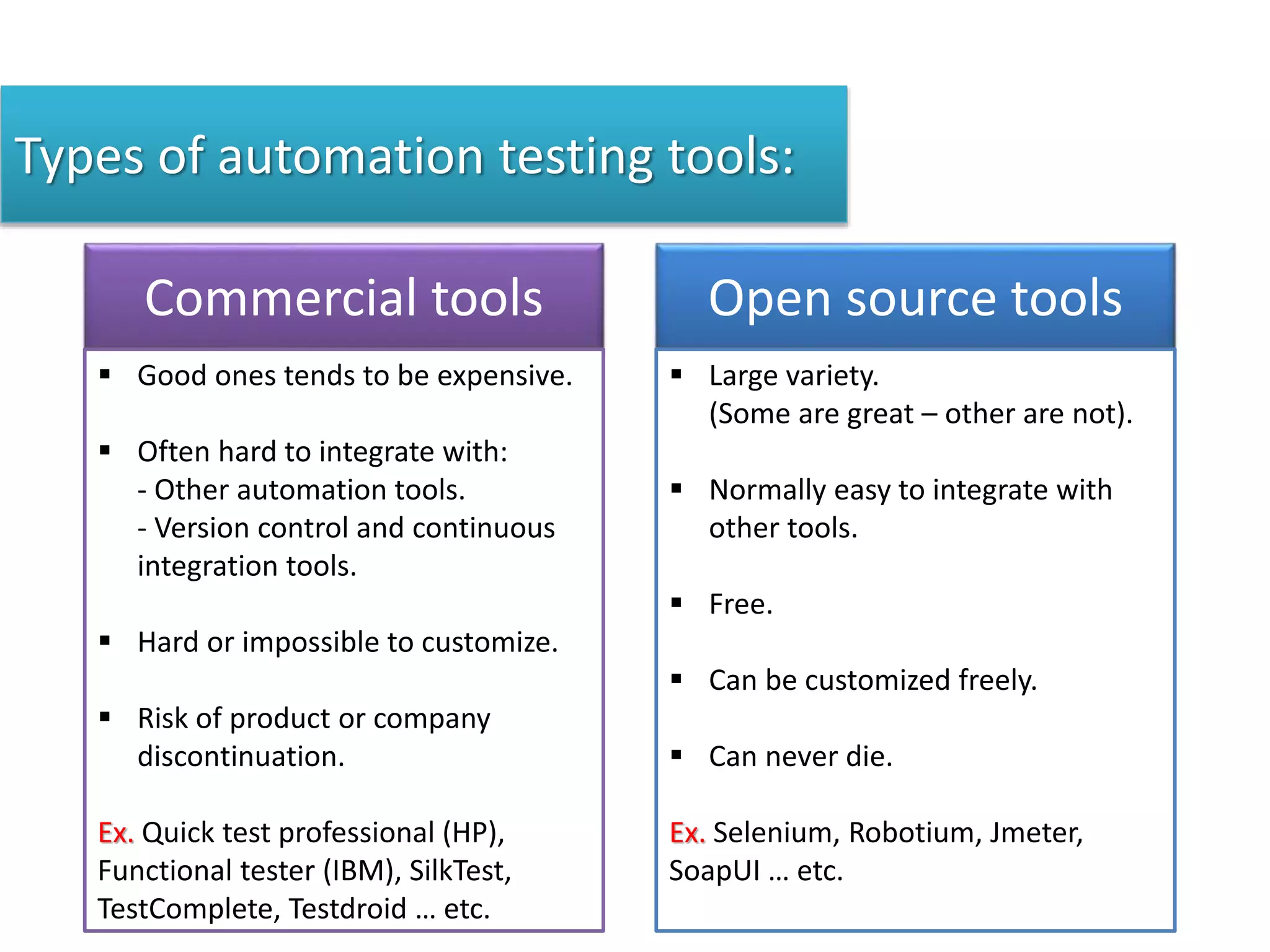 Types of automation testing tools:

Commercial tools

▪ Good ones tends to be expensive.

▪ Often hard to integrate with:
- Other automation tools.
- Version control and continuous integration tools.

▪ Hard or impossible to customize.

▪ Risk of product or company discontinuation.

Ex. Quick test professional (HP), Functional tester (IBM), SilkTest, TestComplete, Testdroid … etc.

Open source tools

▪ Large variety.
(Some are great – other are not).

▪ Normally easy to integrate with other tools.

▪ Free.

▪ Can be customized freely.

▪ Can never die.

Ex. Selenium, Robotium, Jmeter, SoapUI … etc.